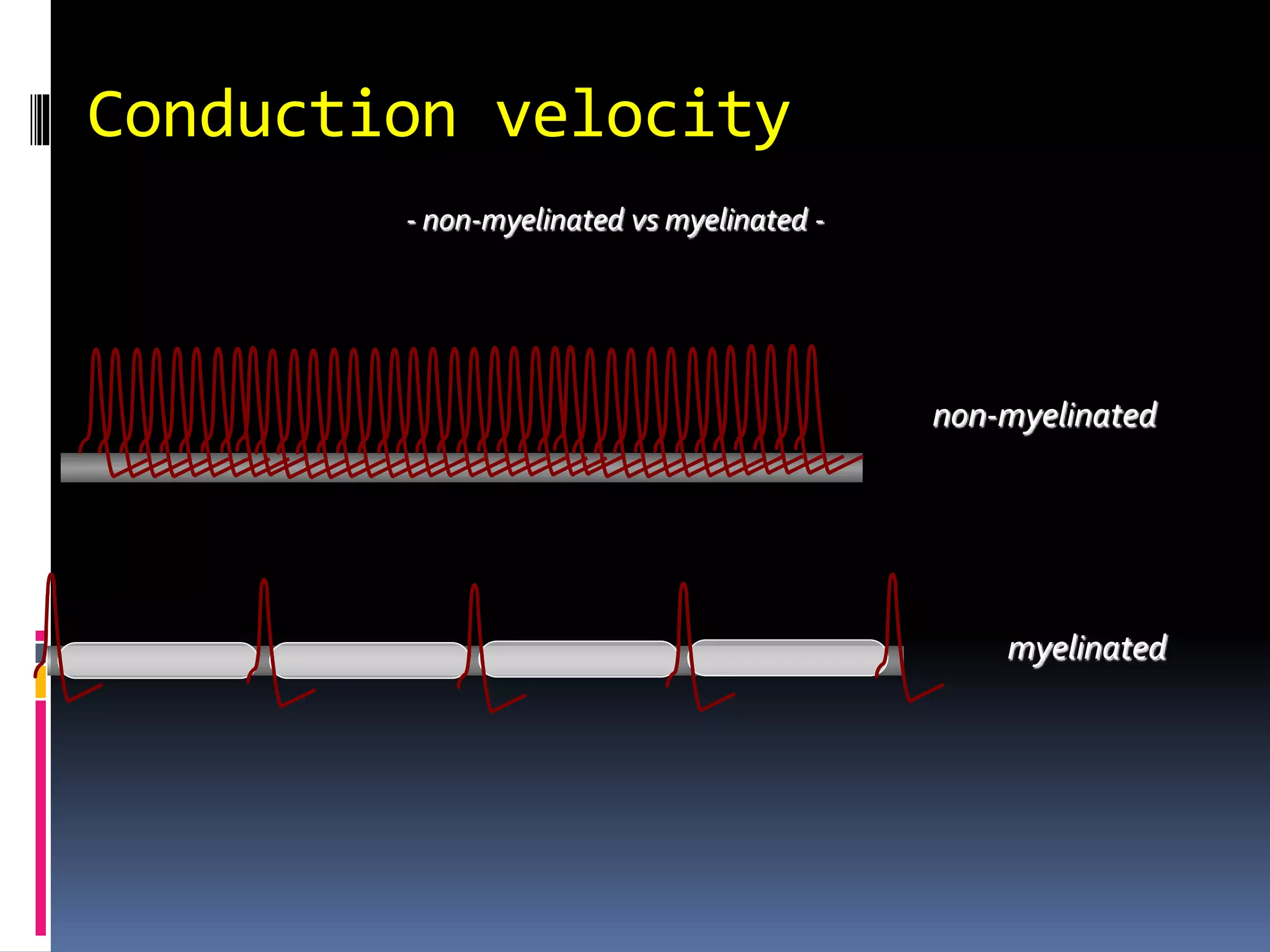 Conduction velocity

- non-myelinated vs myelinated -

non-myelinated

myelinated